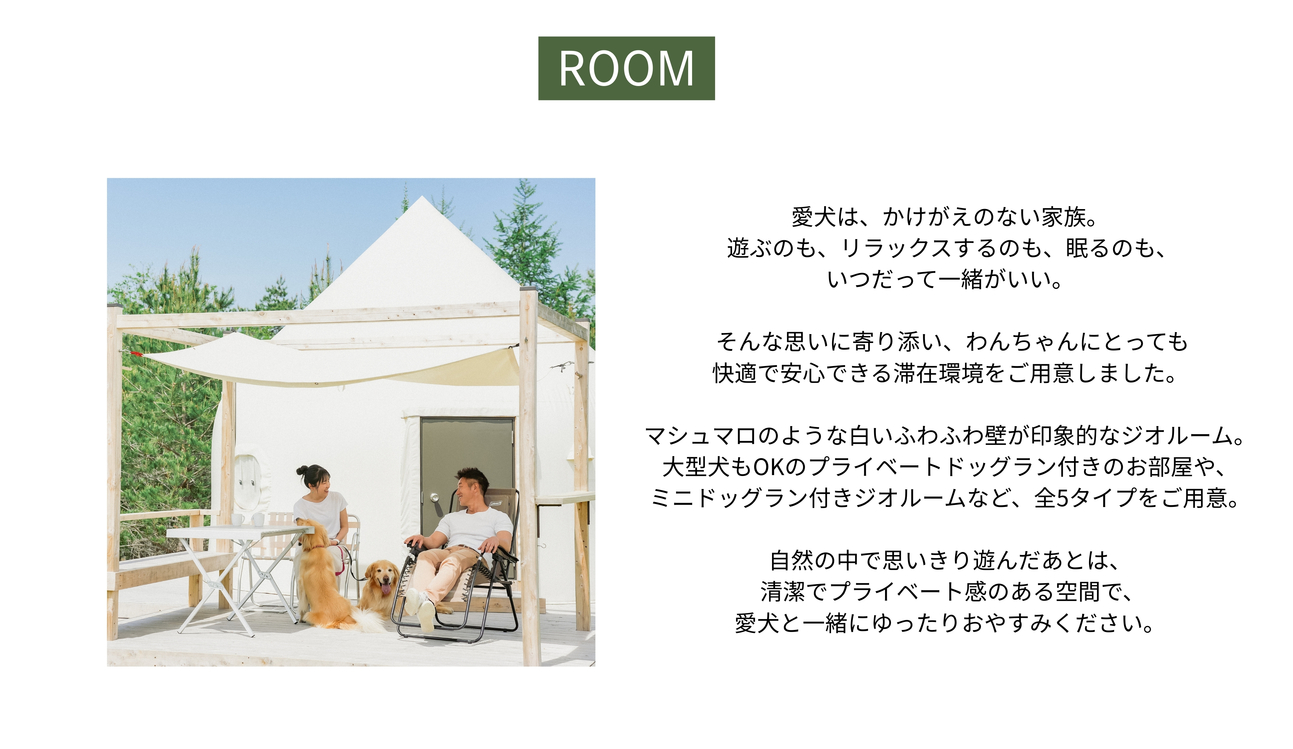 ROOM

愛犬は、かけがえのない家族。
遊ぶのも、リラックスするのも、眠るのも、
いつだって一緒がいい。

そんな思いに寄り添い、わんちゃんにとっても
快適で安心できる滞在環境をご用意しました。

マシュマロのような白いふわふわ壁が印象的なジオルーム。
大型犬もOKのプライベートドッグラン付きのお部屋や、
ミニドッグラン付きジオルームなど、全5タイプをご用意。

自然の中で思いきり遊んだあとは、
清潔でプライベート感のある空間で、
愛犬と一緒にゆったりおやすみください。